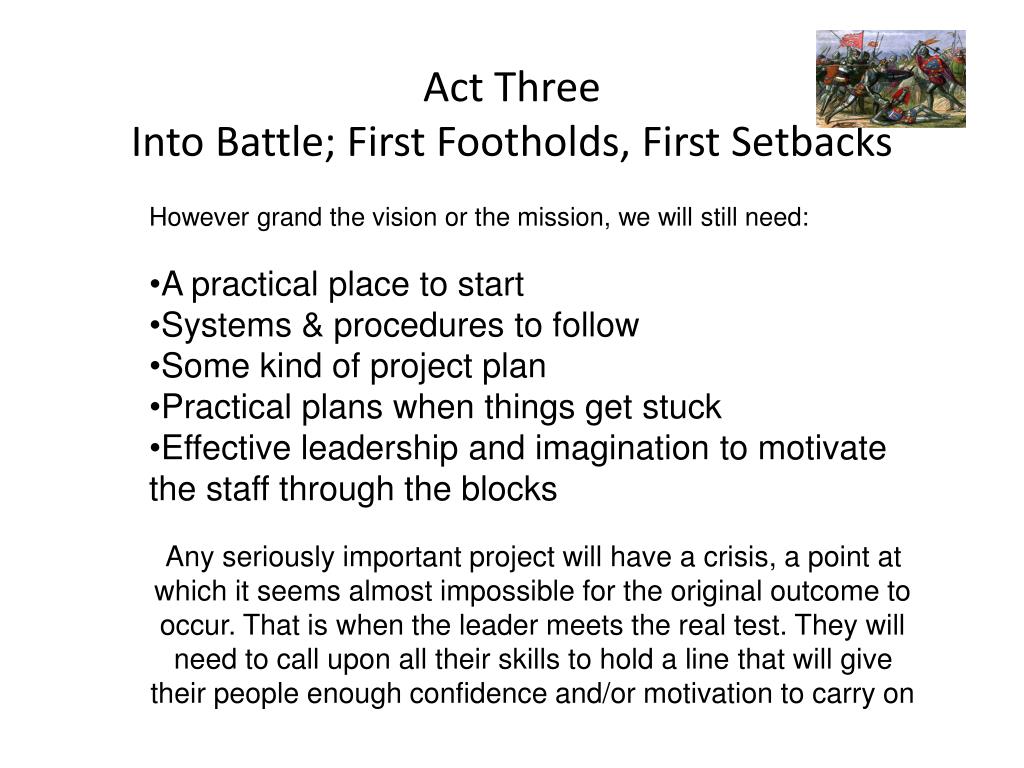 Act Three
Into Battle; First Footholds, First Setbacks

However grand the vision or the mission, we will still need:

•A practical place to start
•Systems & procedures to follow
•Some kind of project plan
•Practical plans when things get stuck
•Effective leadership and imagination to motivate the staff through the blocks

Any seriously important project will have a crisis, a point at which it seems almost impossible for the original outcome to occur. That is when the leader meets the real test. They will need to call upon all their skills to hold a line that will give their people enough confidence and/or motivation to carry on